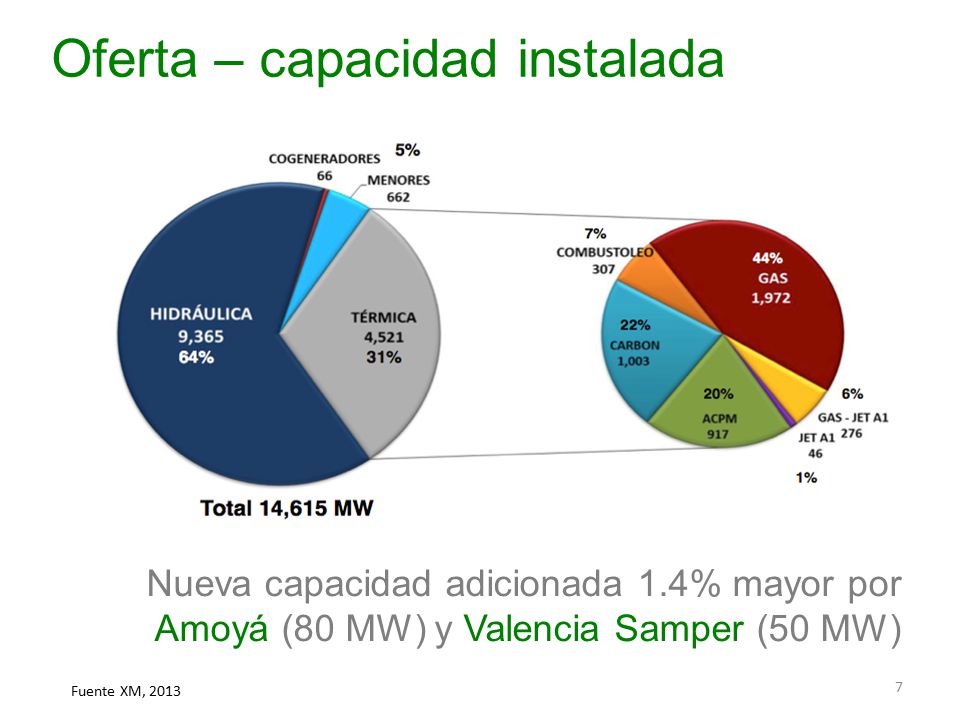 Oferta – capacidad instalada

COGENERADORES
66

5%

MENORES
662

HIDRÁULICA
9,365
64%

TÉRMICA
4,521
31%

Total 14,615 MW

7%
COMBUSTOLEO
307

44%
GAS
1,972

22%
CARBON
1,003

20%
ACPM
917

6%
GAS - JET A1
276

JET A1
46

1%

Nueva capacidad adicionada 1.4% mayor por Amoyá (80 MW) y Valencia Samper (50 MW)

Fuente XM, 2013

7